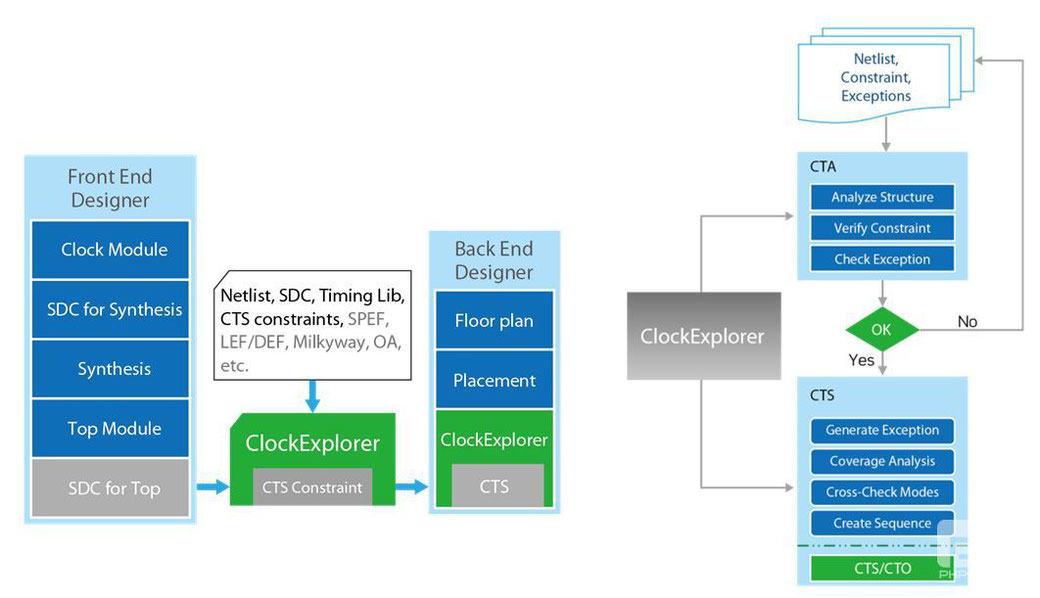 Front End Designer

Clock Module

SDC for Synthesis

Synthesis

Top Module

SDC for Top

Netlist, SDC, Timing Lib, CTS constraints, SPEF, LEF/DEF, Milkyway, OA, etc.

ClockExplorer

CTS Constraint

Back End Designer

Floor plan

Placement

ClockExplorer

CTS

Netlist, Constraint, Exceptions

CTA

Analyze Structure

Verify Constraint

Check Exception

ClockExplorer

OK

No

Yes

CTS

Generate Exception

Coverage Analysis

Cross-Check Modes

Create Sequence

CTS/CTO